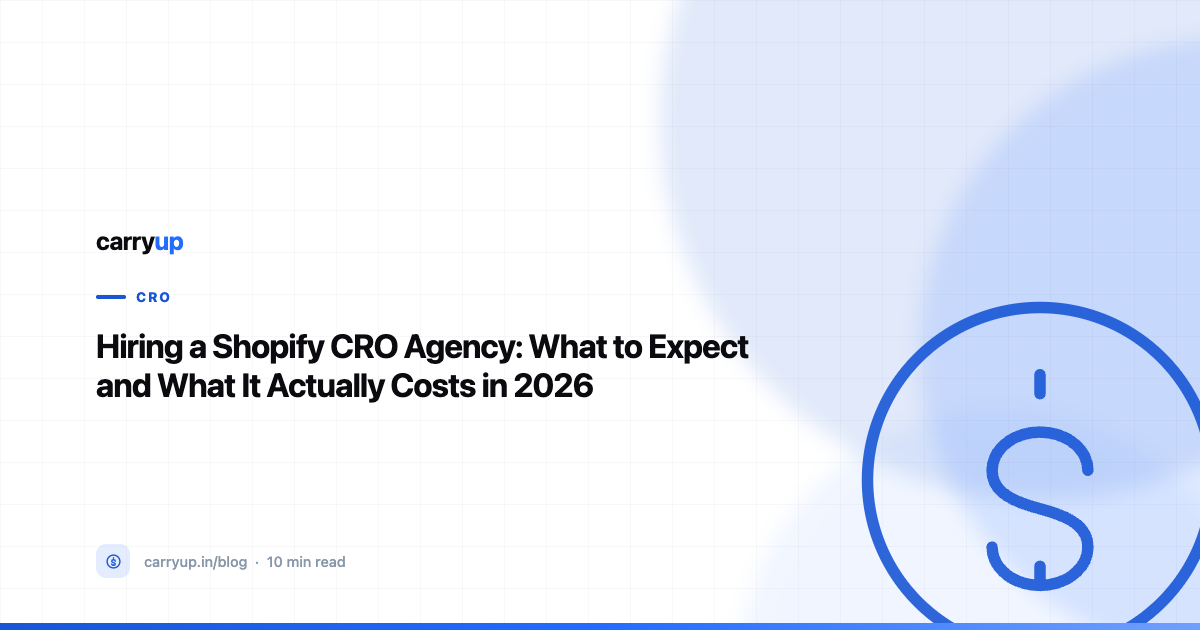 carryup

CRO

Hiring a Shopify CRO Agency: What to Expect and What It Actually Costs in 2026

carryup.in/blog · 10 min read